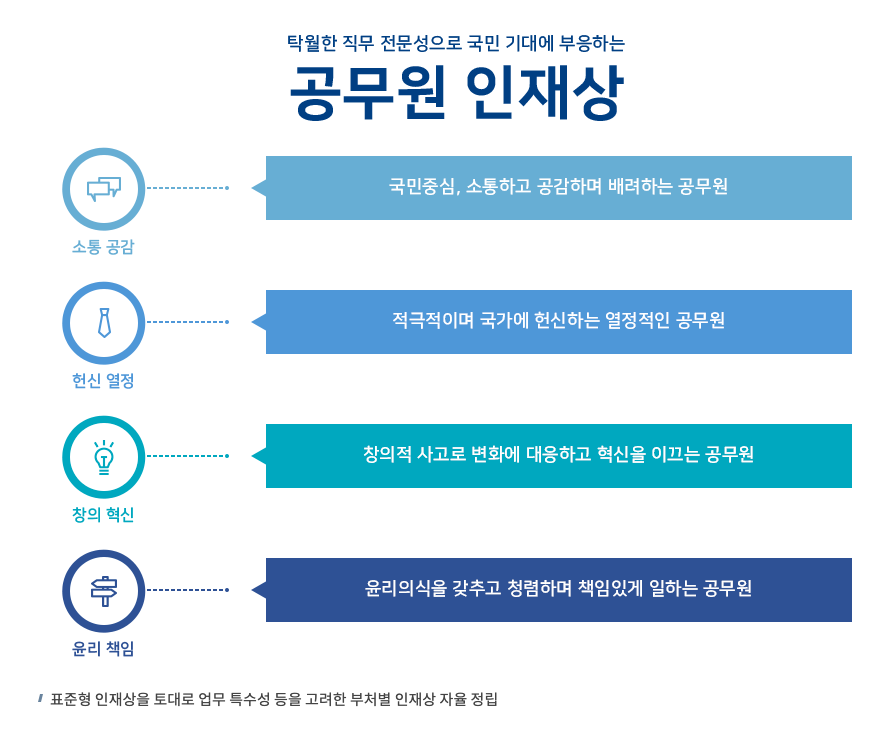 탁월한 직무 전문성으로 국민 기대에 부응하는

공무원 인재상

소통 공감

국민중심, 소통하고 공감하며 배려하는 공무원

헌신 열정

적극적이며 국가에 헌신하는 열정적인 공무원

창의 혁신

창의적 사고로 변화에 대응하고 혁신을 이끄는 공무원

윤리 책임

윤리의식을 갖추고 청렴하며 책임있게 일하는 공무원

표준형 인재상을 토대로 업무 특수성 등을 고려한 부처별 인재상 자율 정립